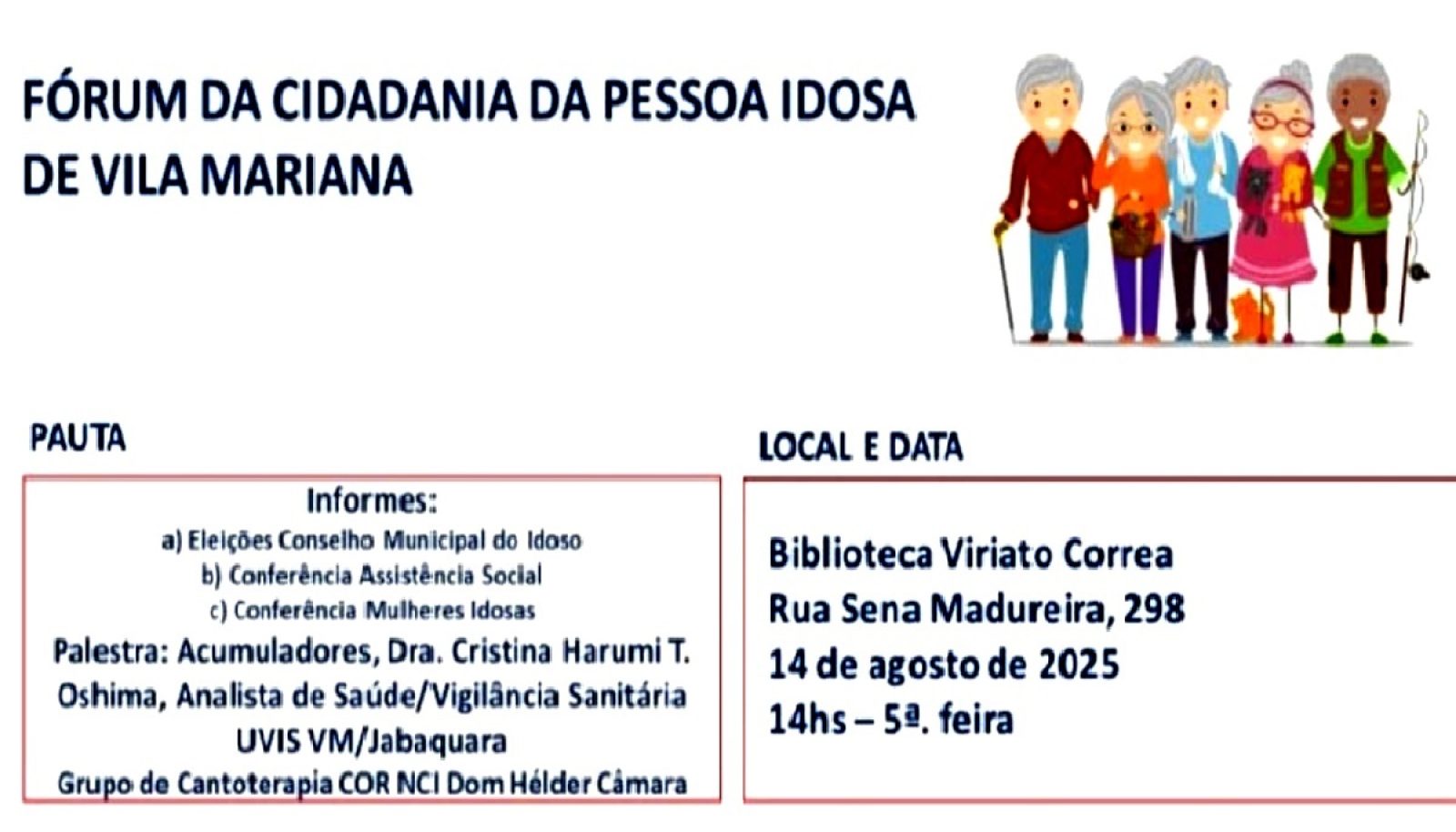 FÓRUM DA CIDADANIA DA PESSOA IDOSA DE VILA MARIANA

PAUTA

Informes:
a) Eleições Conselho Municipal do Idoso
b) Conferência Assistência Social
c) Conferência Mulheres Idosas
Palestra: Acumuladores, Dra. Cristina Harumi T. Oshima, Analista de Saúde/Vigilância Sanitária UVIS VM/Jabaquara
Grupo de Cantoterapia COR NCI Dom Hélder Câmara

LOCAL E DATA

Biblioteca Viriato Correa
Rua Sena Madureira, 298
14 de agosto de 2025
14hs – 5ª. feira